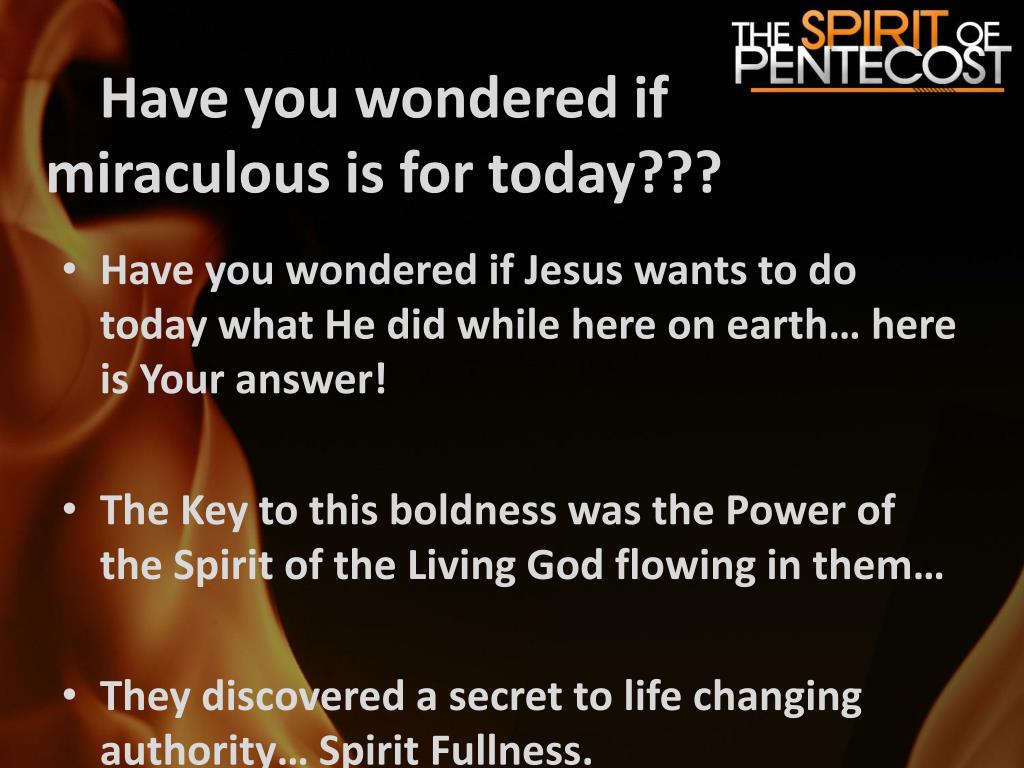 THE SPIRIT OF PENTECOST

Have you wondered if miraculous is for today???

• Have you wondered if Jesus wants to do today what He did while here on earth… here is Your answer!

• The Key to this boldness was the Power of the Spirit of the Living God flowing in them…

• They discovered a secret to life changing authority… Spirit Fullness.